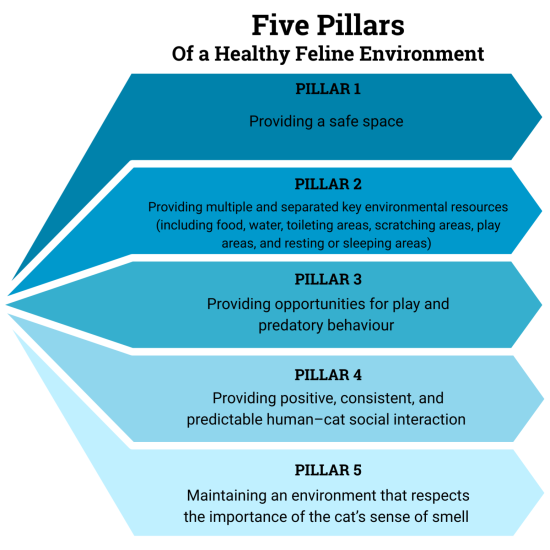 Five Pillars
Of a Healthy Feline Environment

PILLAR 1
Providing a safe space

PILLAR 2
Providing multiple and separated key environmental resources (including food, water, toileting areas, scratching areas, play areas, and resting or sleeping areas)

PILLAR 3
Providing opportunities for play and predatory behaviour

PILLAR 4
Providing positive, consistent, and predictable human–cat social interaction

PILLAR 5
Maintaining an environment that respects the importance of the cat's sense of smell